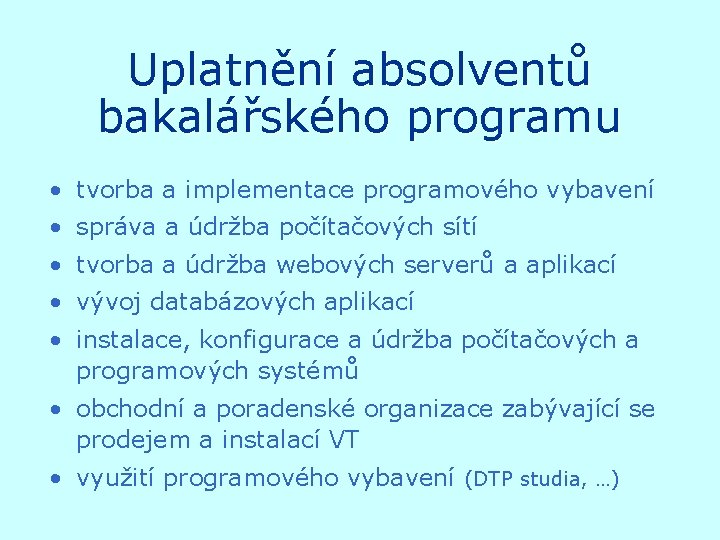 Uplatnění absolventů bakalářského programu

• tvorba a implementace programového vybavení
• správa a údržba počítačových sítí
• tvorba a údržba webových serverů a aplikací
• vývoj databázových aplikací
• instalace, konfigurace a údržba počítačových a programových systémů
• obchodní a poradenské organizace zabývající se prodejem a instalací VT
• využití programového vybavení (DTP studia, …)